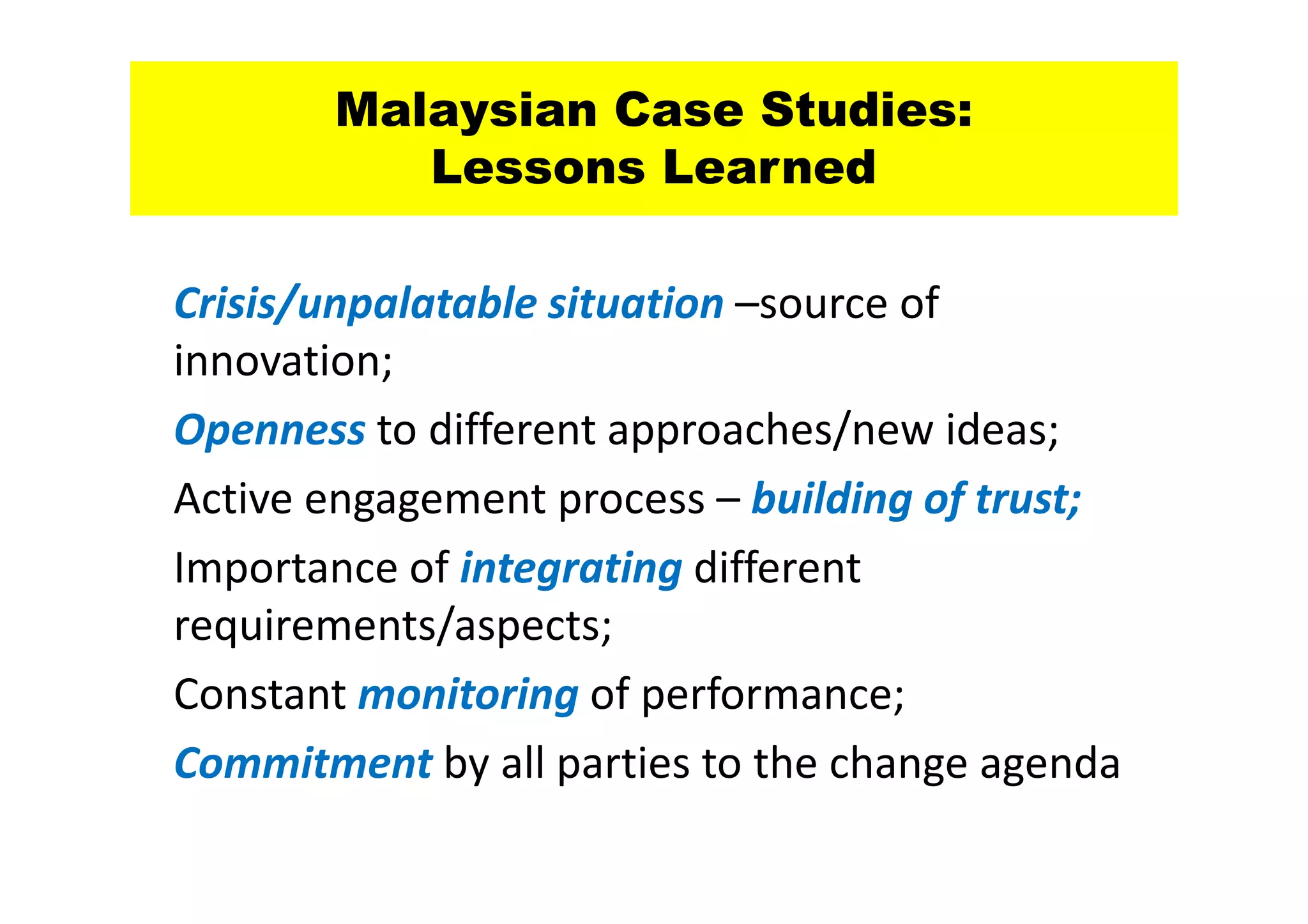 Malaysian Case Studies:
Lessons Learned

Crisis/unpalatable situation –source of innovation;

Openness to different approaches/new ideas;

Active engagement process – building of trust;

Importance of integrating different requirements/aspects;

Constant monitoring of performance;

Commitment by all parties to the change agenda